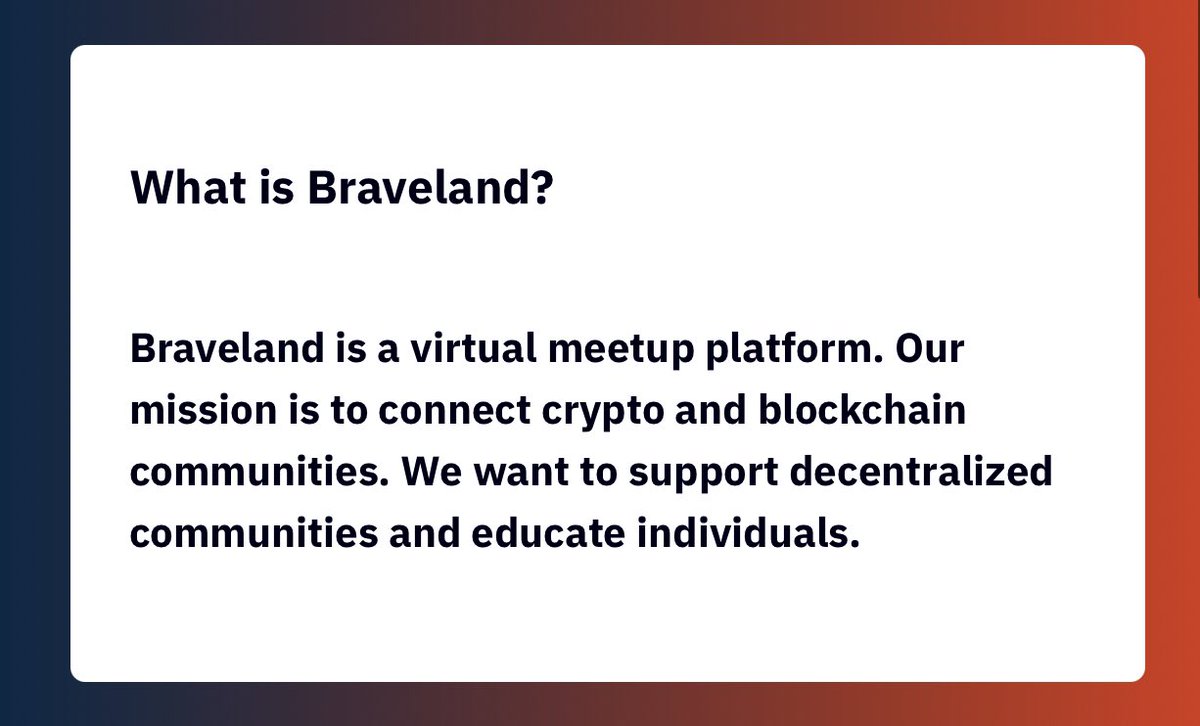 What is Braveland?

Braveland is a virtual meetup platform. Our mission is to connect crypto and blockchain communities. We want to support decentralized communities and educate individuals.